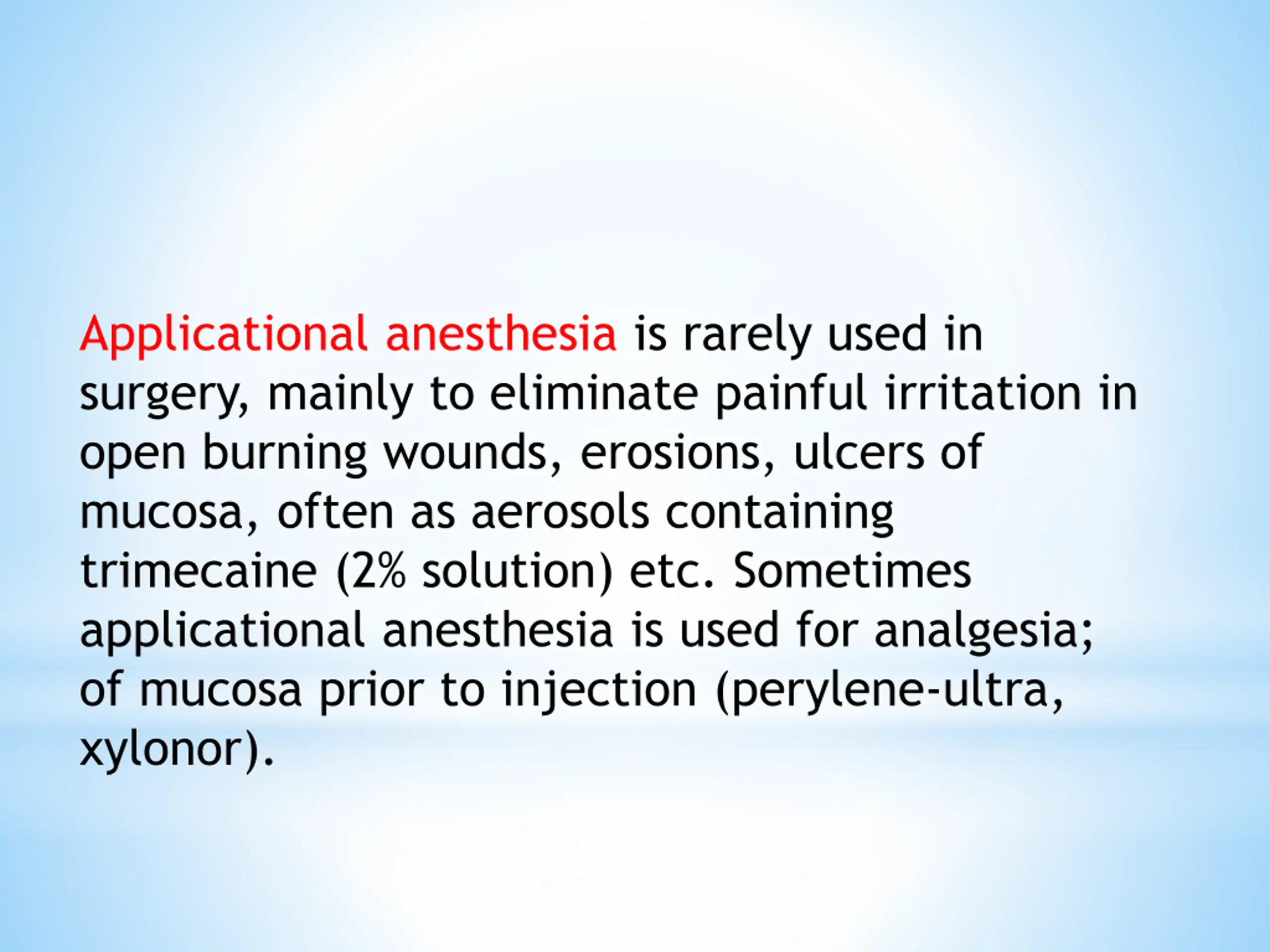 Applicational anesthesia is rarely used in surgery, mainly to eliminate painful irritation in open burning wounds, erosions, ulcers of mucosa, often as aerosols containing trimecaine (2% solution) etc. Sometimes applicational anesthesia is used for analgesia; of mucosa prior to injection (perylene-ultra, xylonor).